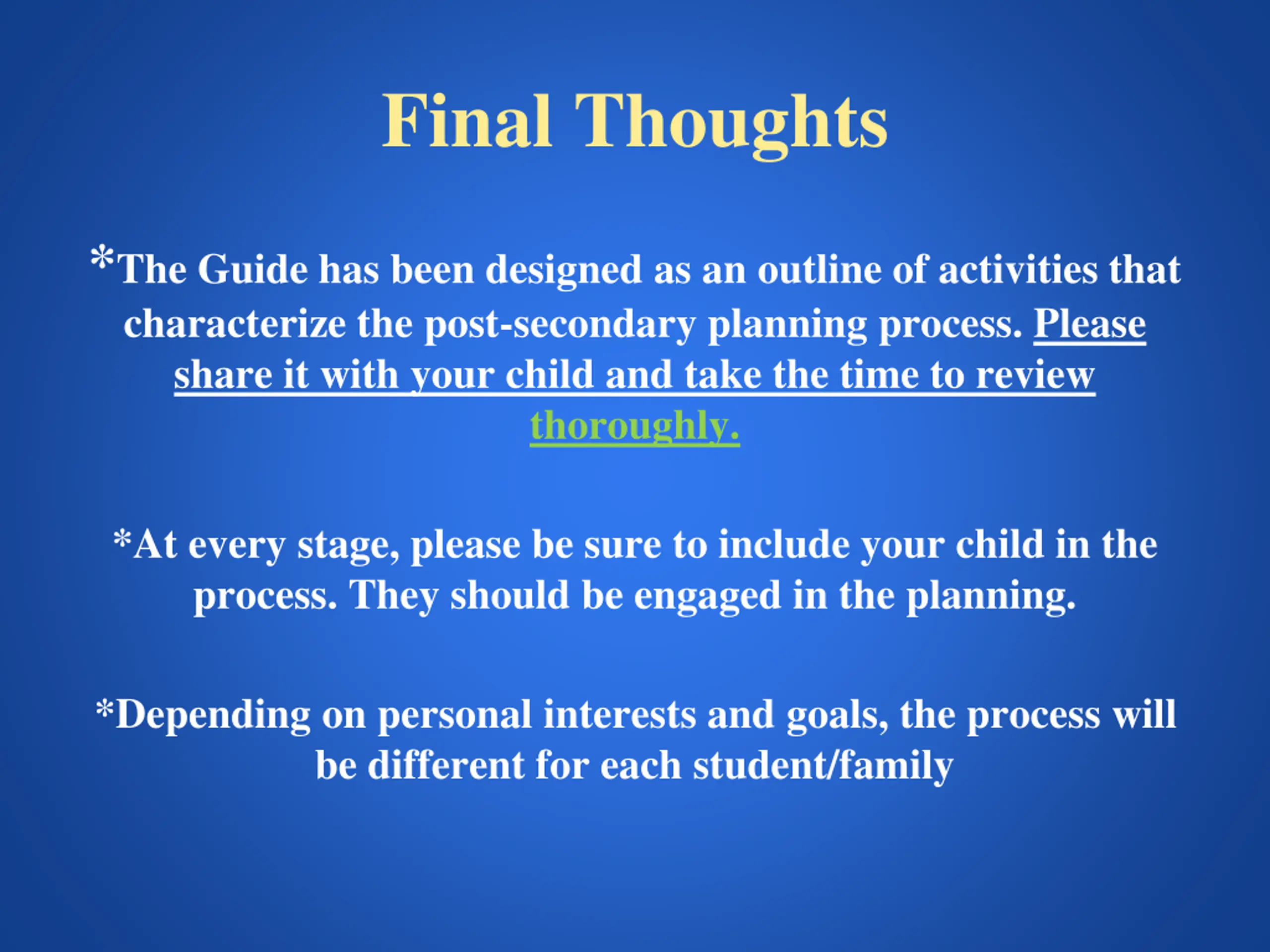 Final Thoughts

*The Guide has been designed as an outline of activities that characterize the post-secondary planning process. Please share it with your child and take the time to review thoroughly.

*At every stage, please be sure to include your child in the process. They should be engaged in the planning.

*Depending on personal interests and goals, the process will be different for each student/family